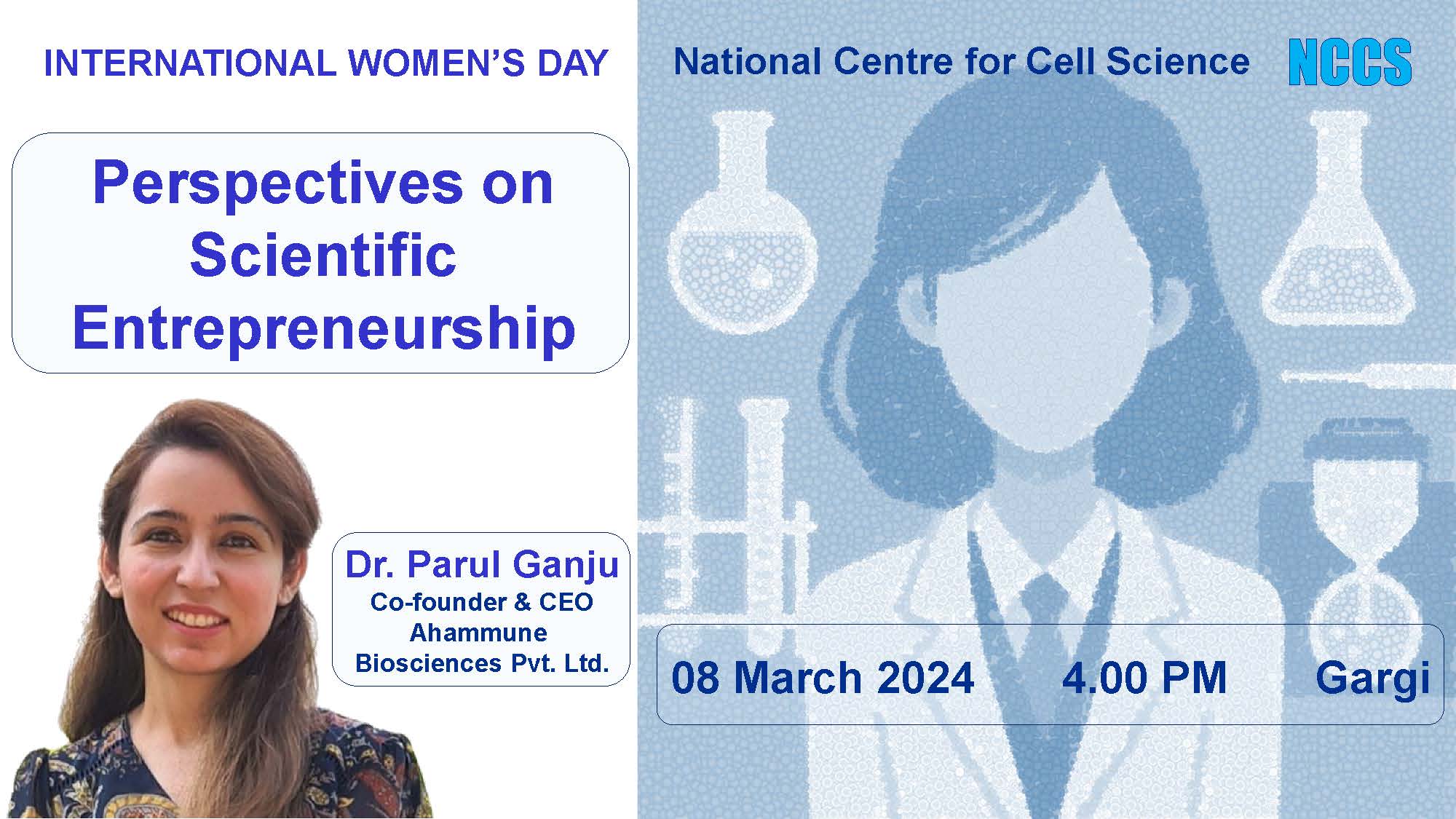 INTERNATIONAL WOMEN'S DAY

National Centre for Cell Science NCCS

Perspectives on Scientific Entrepreneurship

Dr. Parul Ganju
Co-founder & CEO
Ahammune Biosciences Pvt. Ltd.

08 March 2024 4.00 PM Gargi